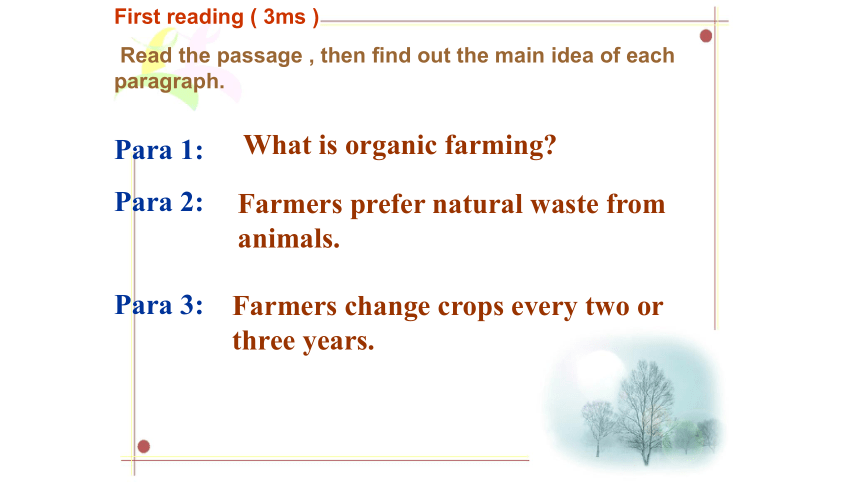 First reading ( 3ms )

Read the passage , then find out the main idea of each paragraph.

Para 1: What is organic farming?

Para 2: Farmers prefer natural waste from animals.

Para 3: Farmers change crops every two or three years.